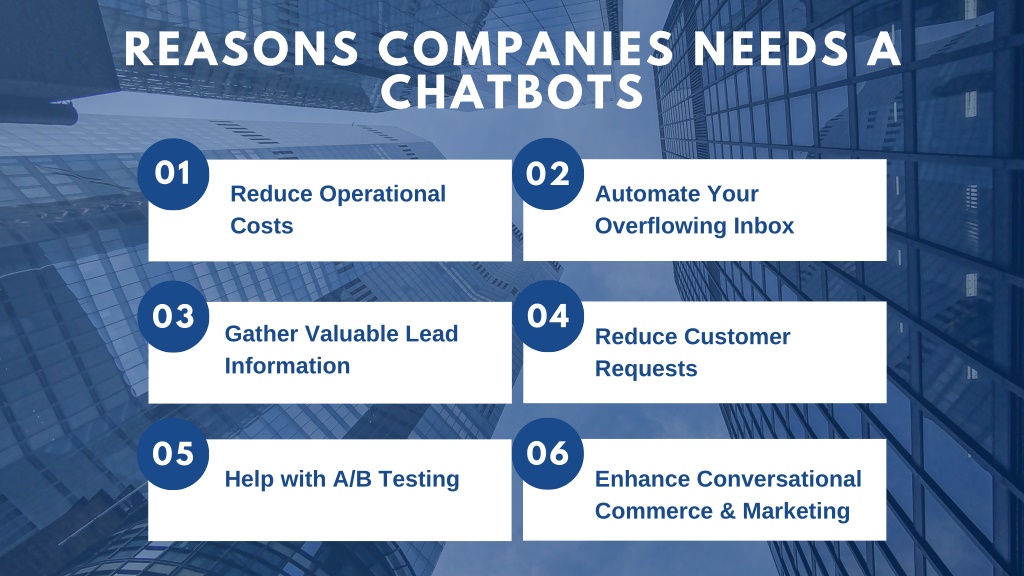 REASONS COMPANIES NEEDS A CHATBOTS

01
Reduce Operational Costs

02
Automate Your Overflowing Inbox

03
Gather Valuable Lead Information

04
Reduce Customer Requests

05
Help with A/B Testing

06
Enhance Conversational Commerce & Marketing